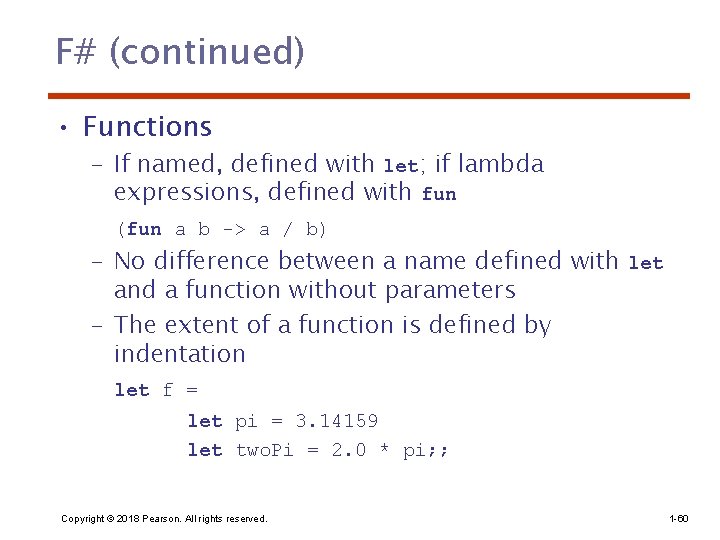 F# (continued)

• Functions

– If named, defined with let; if lambda expressions, defined with fun

(fun a b -> a / b)

– No difference between a name defined with let and a function without parameters

– The extent of a function is defined by indentation

let f =
    let pi = 3.14159
    let twoPi = 2.0 * pi;;

Copyright © 2018 Pearson. All rights reserved.

1-60